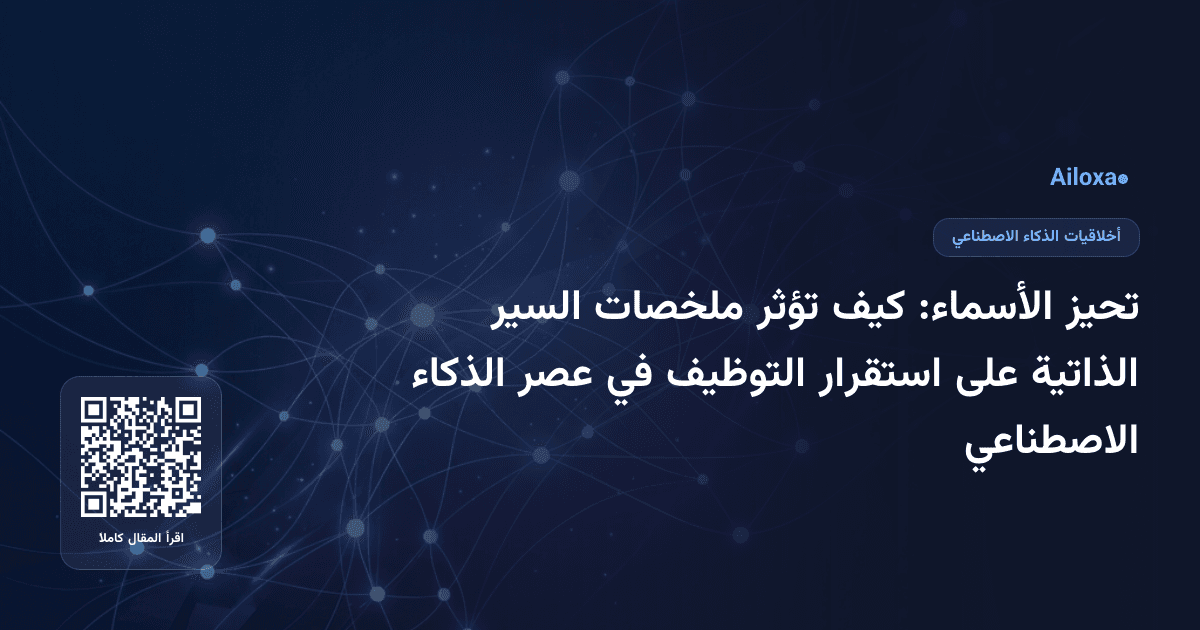 Ailoxa

أخلاقيات الذكاء الاصطناعي

تحيز الأسماء: كيف تؤثر ملخصات السير الذاتية على استقرار التوظيف في عصر الذكاء الاصطناعي

اقرأ المقال كاملا